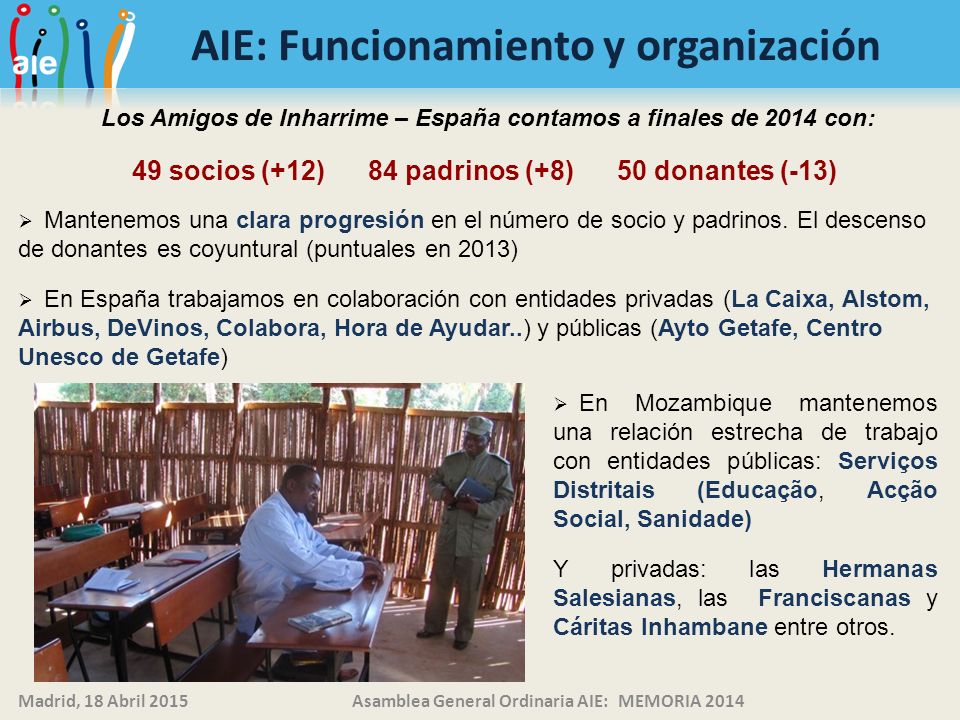 aie

AIE: Funcionamiento y organización

Los Amigos de Inharrime – España contamos a finales de 2014 con:

49 socios (+12) 84 padrinos (+8) 50 donantes (-13)

➢ Mantenemos una clara progresión en el número de socio y padrinos. El descenso de donantes es coyuntural (puntuales en 2013)

➢ En España trabajamos en colaboración con entidades privadas (La Caixa, Alstom, Airbus, DeVinos, Colabora, Hora de Ayudar..) y públicas (Ayto Getafe, Centro Unesco de Getafe)

➢ En Mozambique mantenemos una relación estrecha de trabajo con entidades públicas: Serviços Distritais (Educação, Acção Social, Sanidade)

Y privadas: las Hermanas Salesianas, las Franciscanas y Cáritas Inhambane entre otros.

Madrid, 18 Abril 2015 Asamblea General Ordinaria AIE: MEMORIA 2014